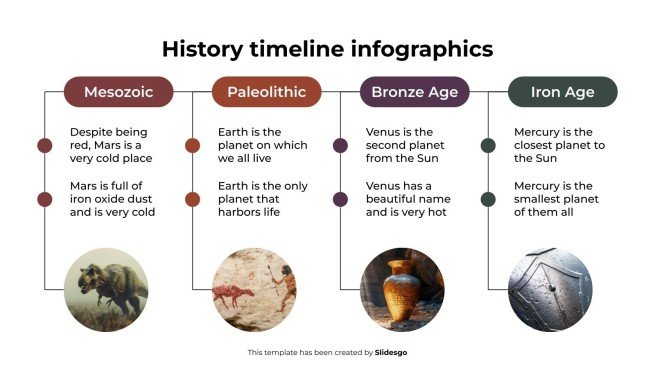 History timeline infographics

Mesozoic

Despite being red, Mars is a very cold place

Mars is full of iron oxide dust and is very cold

Paleolithic

Earth is the planet on which we all live

Earth is the only planet that harbors life

Bronze Age

Venus is the second planet from the Sun

Venus has a beautiful name and is very hot

Iron Age

Mercury is the closest planet to the Sun

Mercury is the smallest planet of them all

This template has been created by Slidesgo